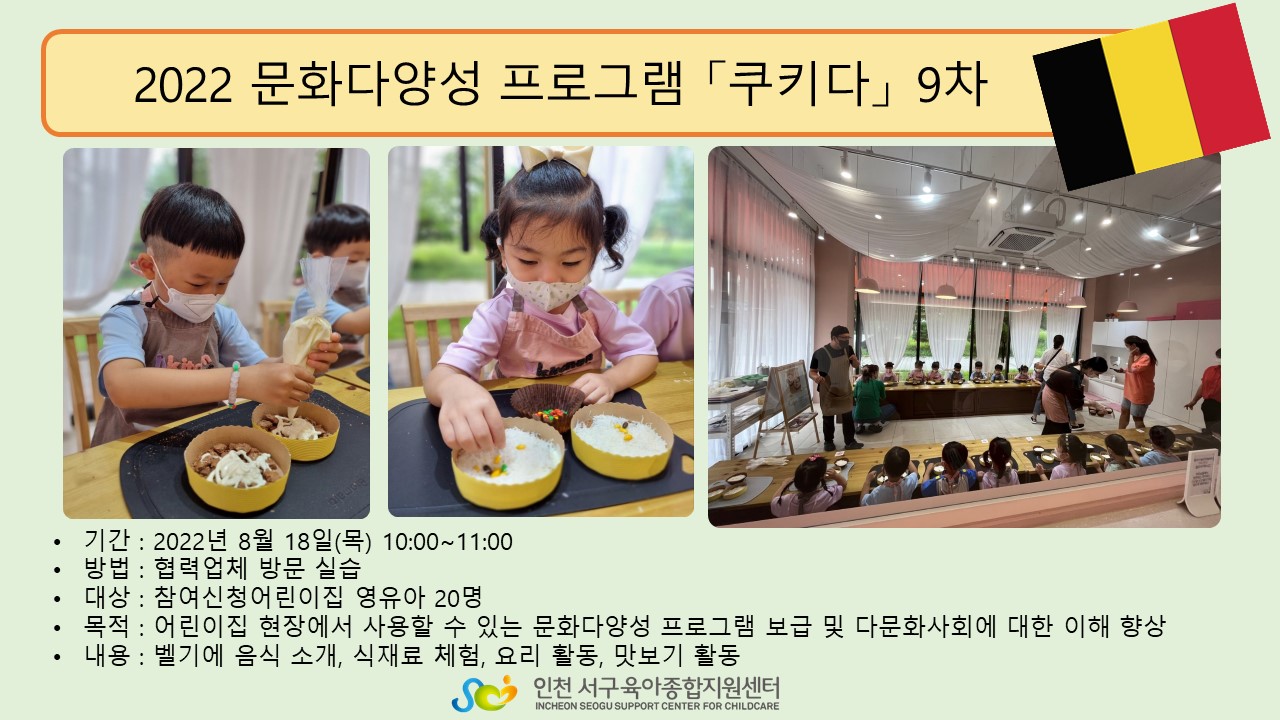 2022 문화다양성 프로그램「쿠키다」9차

• 기간 : 2022년 8월 18일(목) 10:00~11:00
• 방법 : 협력업체 방문 실습
• 대상 : 참여신청어린이집 영유아 20명
• 목적 : 어린이집 현장에서 사용할 수 있는 문화다양성 프로그램 보급 및 다문화사회에 대한 이해 향상
• 내용 : 벨기에 음식 소개, 식재료 체험, 요리 활동, 맛보기 활동

인천 서구육아종합지원센터
INCHEON SEOGU SUPPORT CENTER FOR CHILDCARE